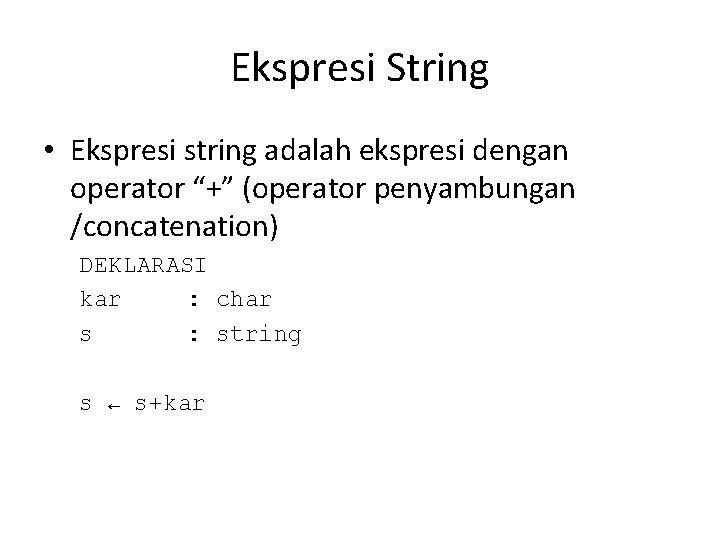 Ekspresi String

• Ekspresi string adalah ekspresi dengan operator “+” (operator penyambungan /concatenation)

DEKLARASI
kar : char
s : string

s ← s+kar